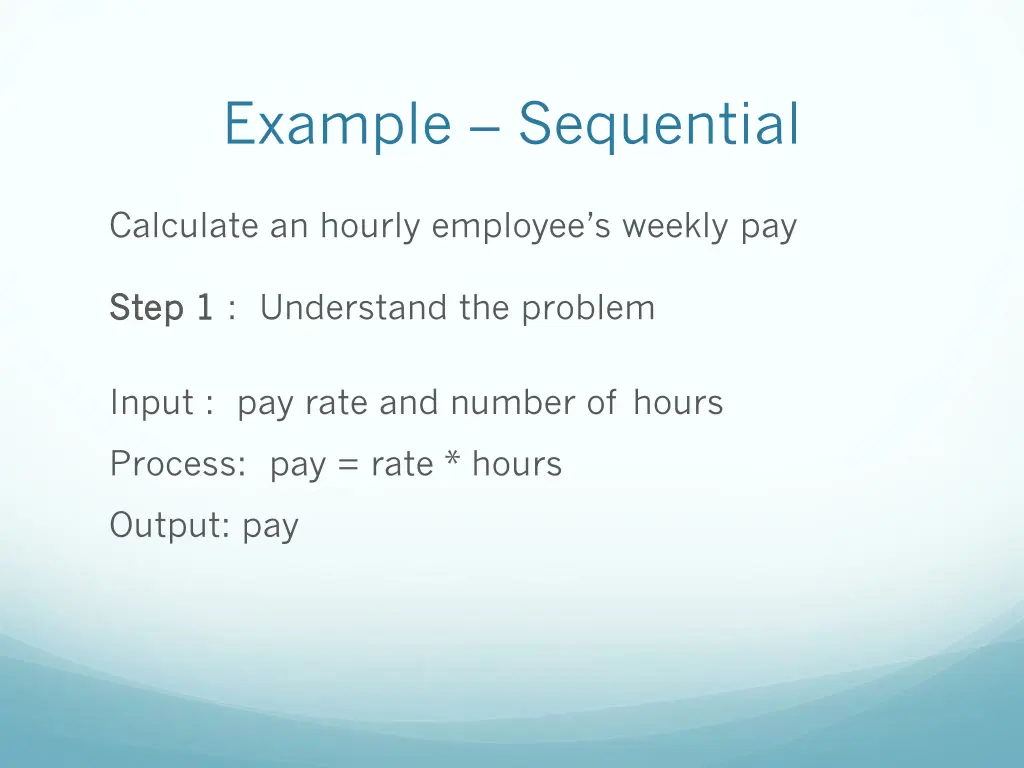 Example – Sequential

Calculate an hourly employee's weekly pay

Step 1 : Understand the problem

Input : pay rate and number of hours

Process: pay = rate * hours

Output: pay